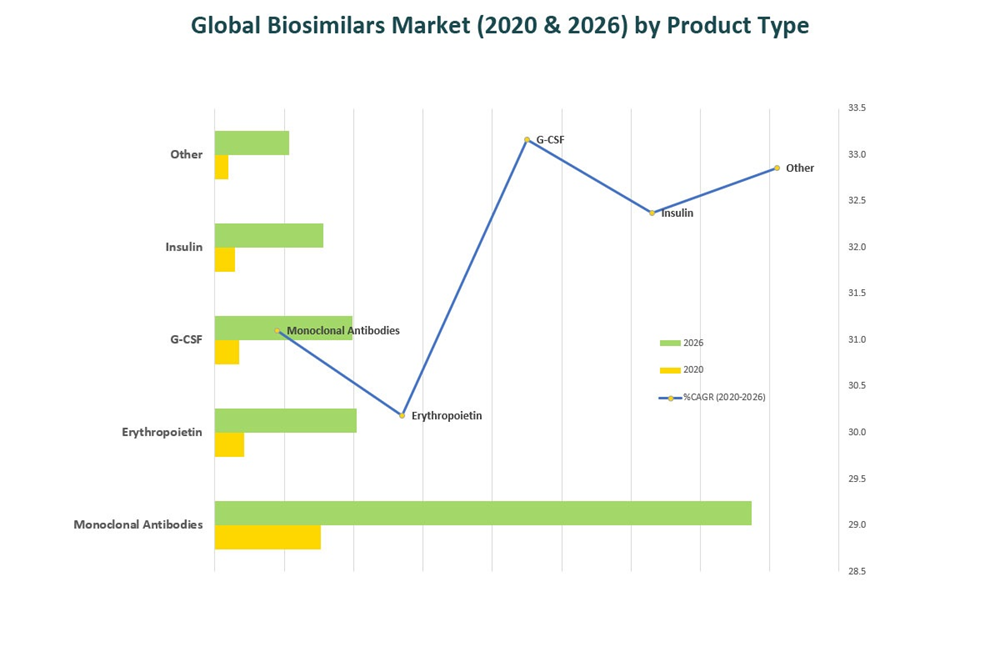 Global Biosimilars Market (2020 & 2026) by Product Type

Other
Insulin
G-CSF
Erythropoietin
Monoclonal Antibodies

Monoclonal Antibodies
Erythropoietin
G-CSF
Insulin
Other

2026
2020
%CAGR (2020-2026)

33.5
33.0
32.5
32.0
31.5
31.0
30.5
30.0
29.5
29.0
28.5